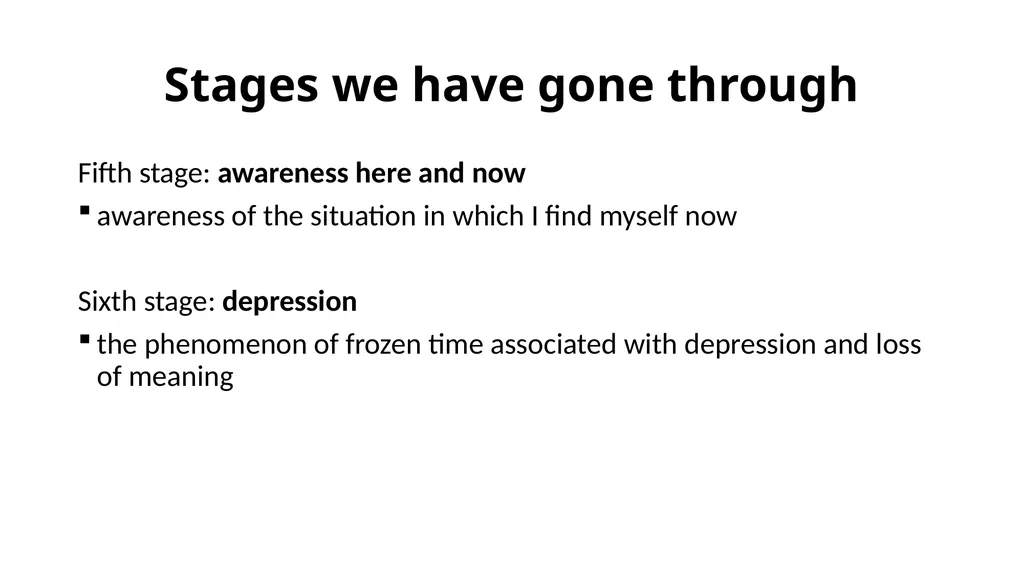 Stages we have gone through

Fifth stage: awareness here and now

▪ awareness of the situation in which I find myself now

Sixth stage: depression

▪ the phenomenon of frozen time associated with depression and loss of meaning